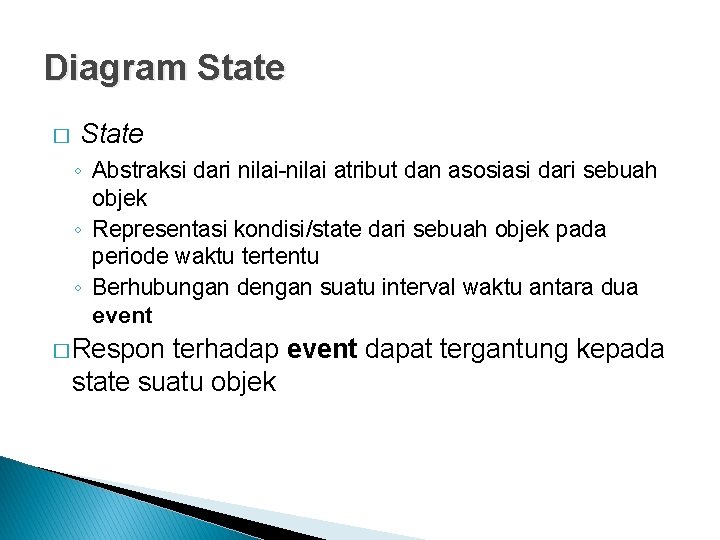 Diagram State

□ State

◦ Abstraksi dari nilai-nilai atribut dan asosiasi dari sebuah objek

◦ Representasi kondisi/state dari sebuah objek pada periode waktu tertentu

◦ Berhubungan dengan suatu interval waktu antara dua event

□ Respon terhadap event dapat tergantung kepada state suatu objek